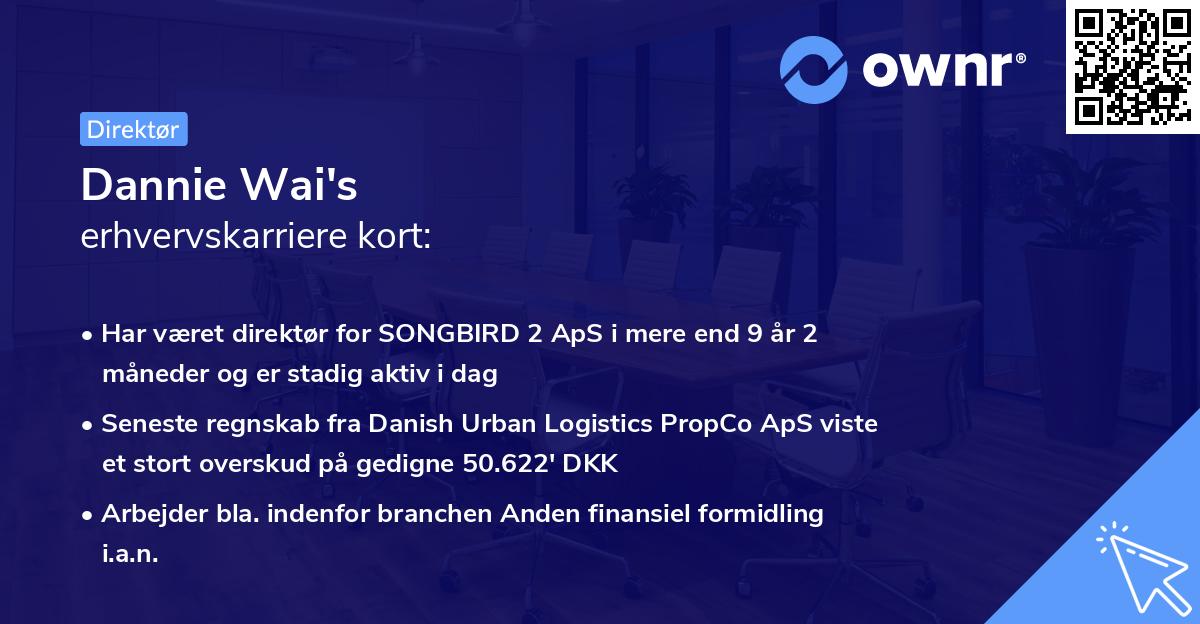 ownr®

Direktør

Dannie Wai's
erhvervskarriere kort:

• Har været direktør for SONGBIRD 2 ApS i mere end 9 år 2 måneder og er stadig aktiv i dag

• Seneste regnskab fra Danish Urban Logistics PropCo ApS viste et stort overskud på gedigne 50.622' DKK

• Arbejder bla. indenfor branchen Anden finansiel formidling i.a.n.